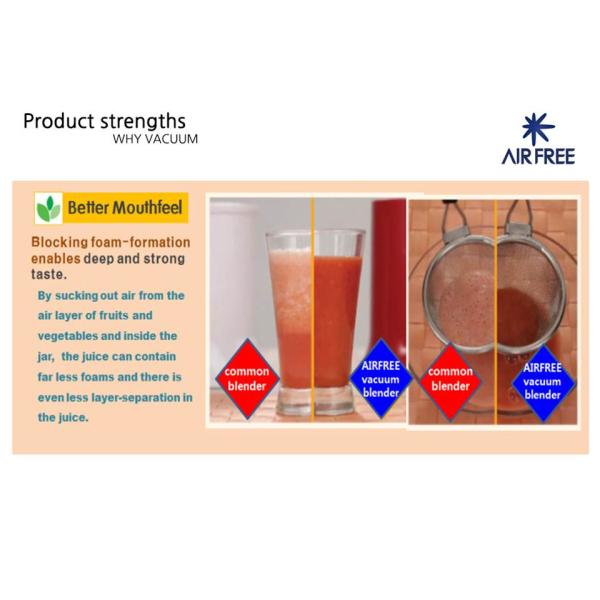 Product strengths
WHY VACUUM

AIR FREE

Better Mouthfeel

Blocking foam-formation enables deep and strong taste.

By sucking out air from the air layer of fruits and vegetables and inside the jar, the juice can contain far less foams and there is even less layer-separation in the juice.

common blender

AIRFREE vacuum blender

common blender

AIRFREE vacuum blender